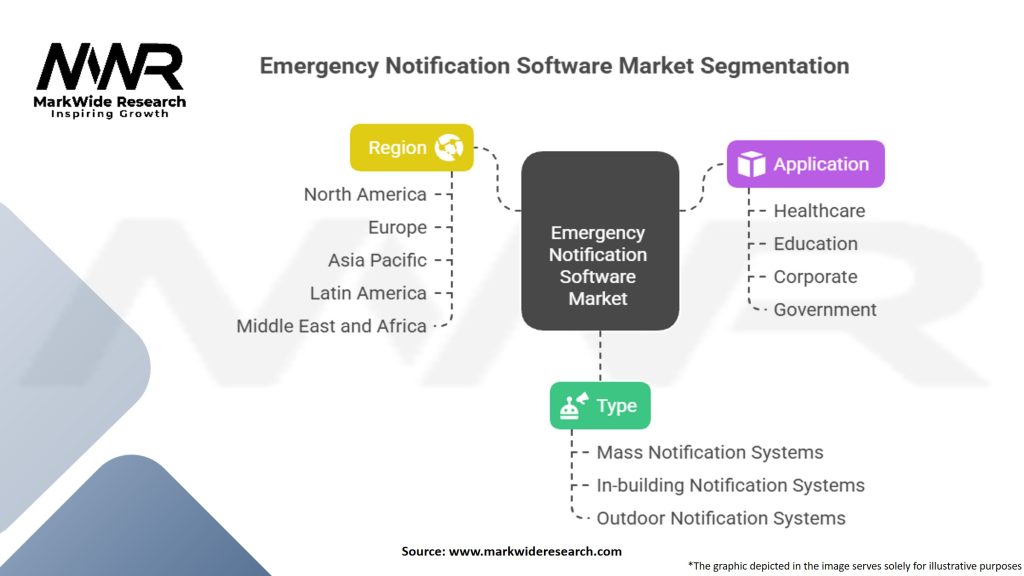 MWR
MarkWide Research
Inspiring Growth

Emergency Notification Software Market Segmentation

Region
North America
Europe
Asia Pacific
Latin America
Middle East and Africa

Emergency Notification Software Market

Application
Healthcare
Education
Corporate
Government

Type
Mass Notification Systems
In-building Notification Systems
Outdoor Notification Systems

Source: www.markwideresearch.com

*The graphic depicted in the image serves solely for illustrative purposes